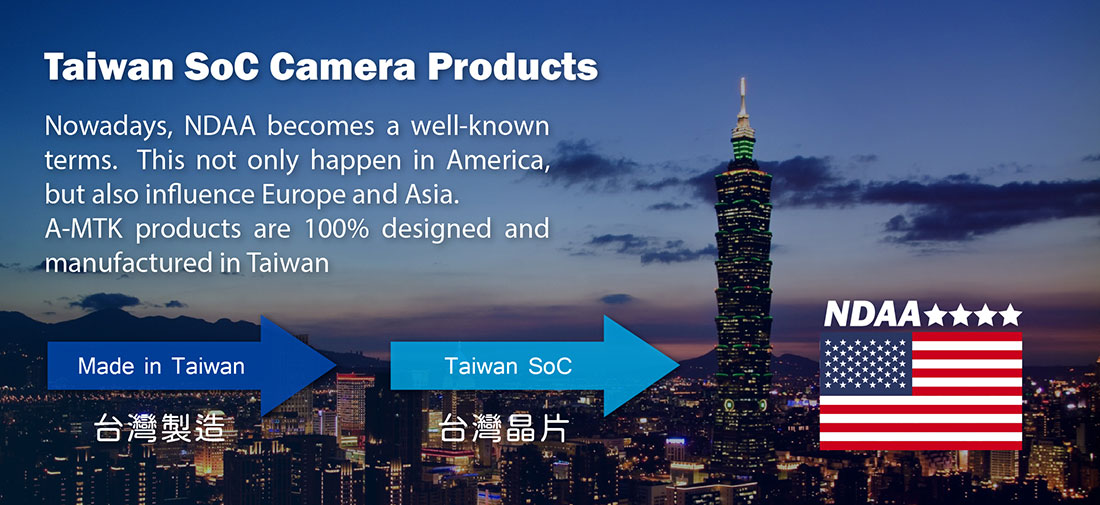 Taiwan SoC Camera Products

Nowadays, NDAA becomes a well-known terms. This not only happen in America, but also influence Europe and Asia.
A-MTK products are 100% designed and manufactured in Taiwan

Made in Taiwan
台灣製造

Taiwan SoC
台灣晶片

NDAA★★★★